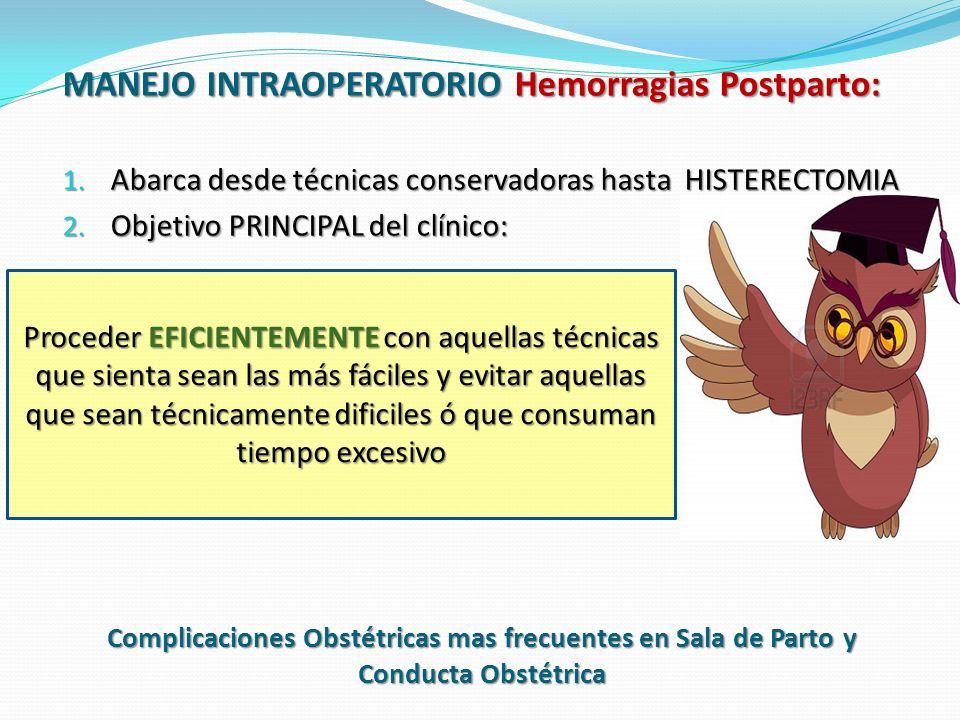 MANEJO INTRAOPERATORIO Hemorragias Postparto:

1. Abarca desde técnicas conservadoras hasta HISTERECTOMIA
2. Objetivo PRINCIPAL del clínico:

Proceder EFICIENTEMENTE con aquellas técnicas que sienta sean las más fáciles y evitar aquellas que sean técnicamente dificiles ó que consuman tiempo excesivo

123RF

Complicaciones Obstétricas mas frecuentes en Sala de Parto y Conducta Obstétrica